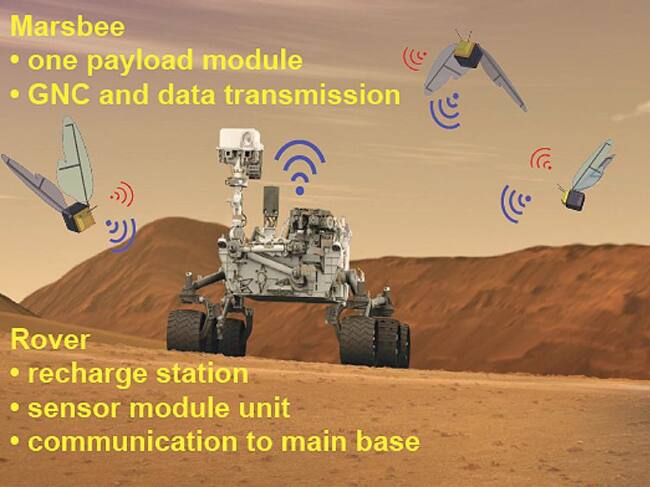 Marsbee
• one payload module
• GNC and data transmission

Rover
• recharge station
• sensor module unit
• communication to main base